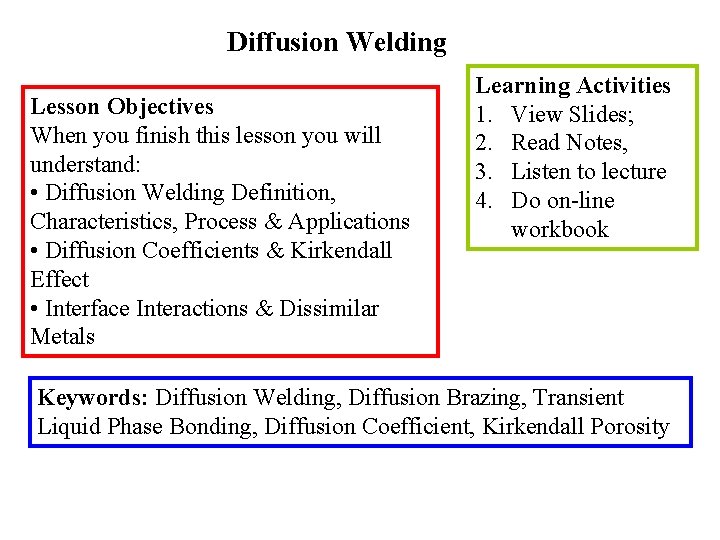 Diffusion Welding

Lesson Objectives
When you finish this lesson you will understand:
• Diffusion Welding Definition, Characteristics, Process & Applications
• Diffusion Coefficients & Kirkendall Effect
• Interface Interactions & Dissimilar Metals

Learning Activities
1. View Slides;
2. Read Notes,
3. Listen to lecture
4. Do on-line workbook

Keywords: Diffusion Welding, Diffusion Brazing, Transient Liquid Phase Bonding, Diffusion Coefficient, Kirkendall Porosity